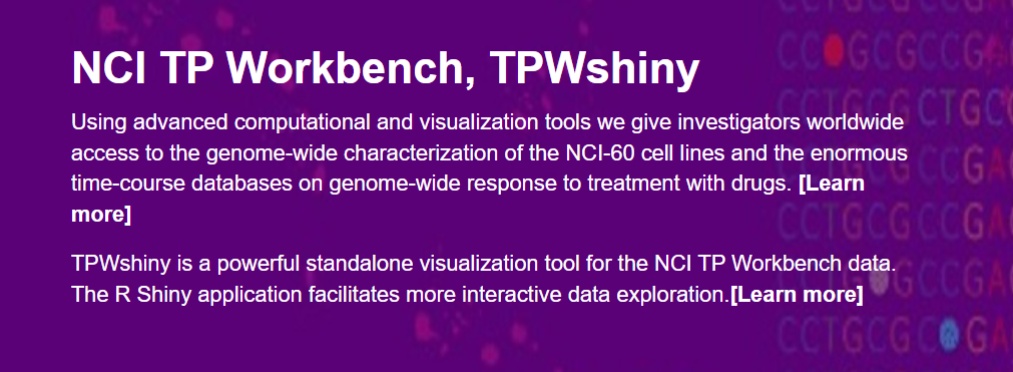 NCI TP Workbench, TPWshiny

Using advanced computational and visualization tools we give investigators worldwide access to the genome-wide characterization of the NCI-60 cell lines and the enormous time-course databases on genome-wide response to treatment with drugs. [Learn more]

TPWshiny is a powerful standalone visualization tool for the NCI TP Workbench data. The R Shiny application facilitates more interactive data exploration.[Learn more]